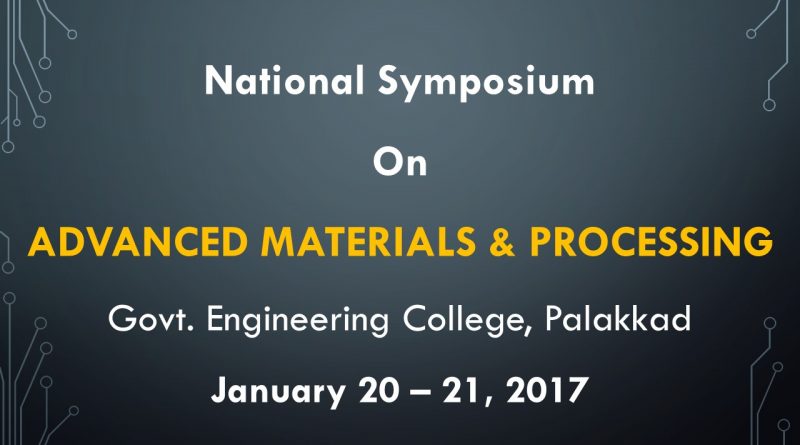 National Symposium

On

ADVANCED MATERIALS & PROCESSING

Govt. Engineering College, Palakkad

January 20 – 21, 2017